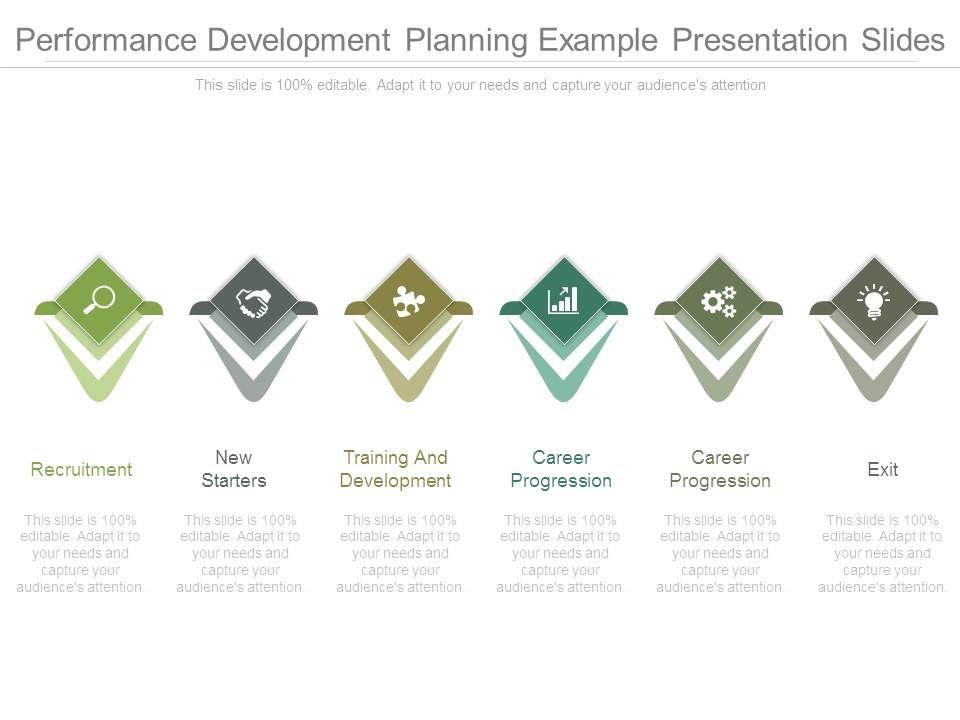 Performance Development Planning Example Presentation Slides

This slide is 100% editable. Adapt it to your needs and capture your audience's attention

Recruitment

This slide is 100% editable. Adapt it to your needs and capture your audience's attention.

New Starters

This slide is 100% editable. Adapt it to your needs and capture your audience's attention.

Training And Development

This slide is 100% editable. Adapt it to your needs and capture your audience's attention.

Career Progression

This slide is 100% editable. Adapt it to your needs and capture your audience's attention.

Career Progression

This slide is 100% editable. Adapt it to your needs and capture your audience's attention.

Exit

This slide is 100% editable. Adapt it to your needs and capture your audience's attention.